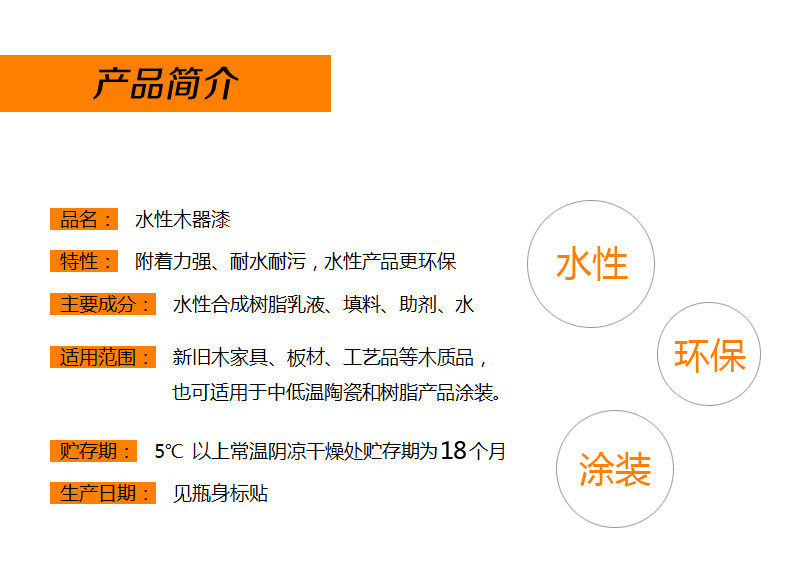 产品简介

品名： 水性木器漆

特性： 附着力强、耐水耐污，水性产品更环保

主要成分： 水性合成树脂乳液、填料、助剂、水

适用范围： 新旧木家具、板材、工艺品等木质品，也可适用于中低温陶瓷和树脂产品涂装。

贮存期： 5℃ 以上常温阴凉干燥处贮存期为18个月

生产日期： 见瓶身标贴

水性

环保

涂装